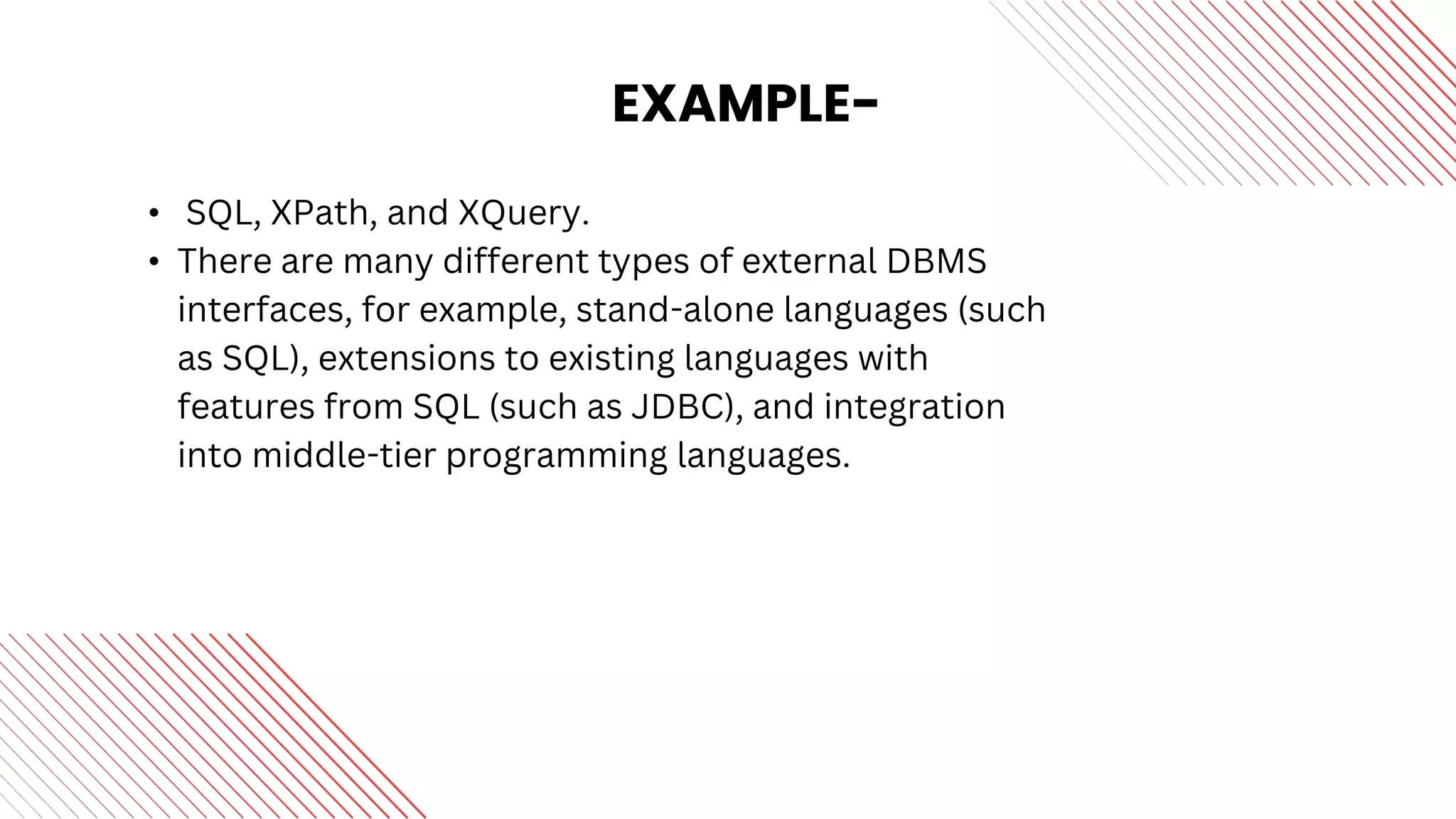 EXAMPLE-

• SQL, XPath, and XQuery.
• There are many different types of external DBMS interfaces, for example, stand-alone languages (such as SQL), extensions to existing languages with features from SQL (such as JDBC), and integration into middle-tier programming languages.